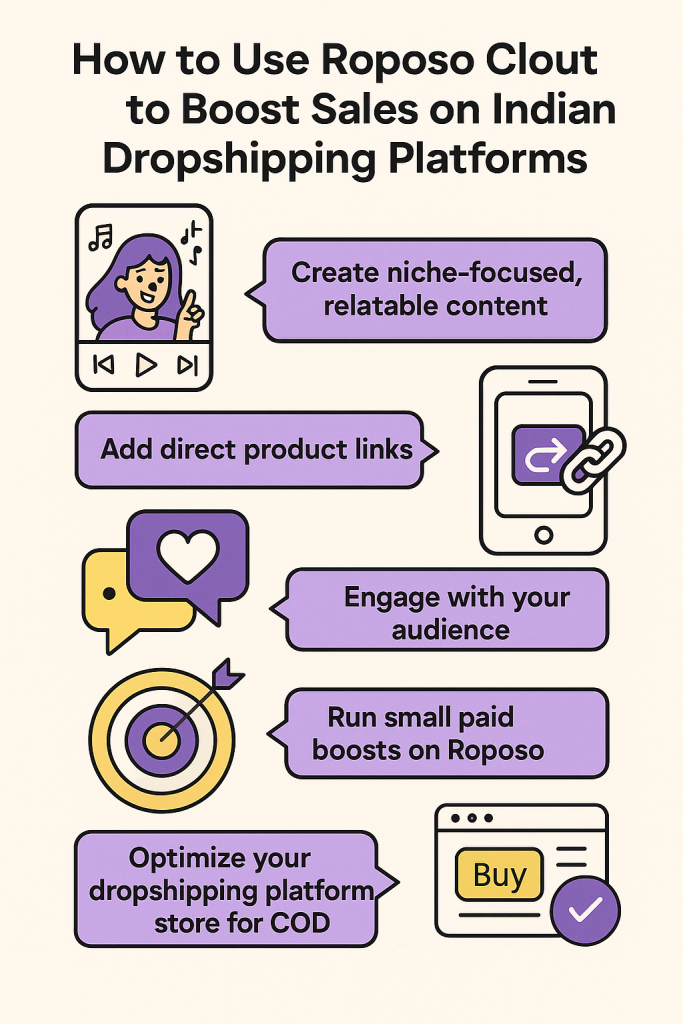 How to Use Roposo Clout to Boost Sales on Indian Dropshipping Platforms

Create niche-focused, relatable content

Add direct product links

Engage with your audience

Run small paid boosts on Roposo

Optimize your dropshipping platform store for COD

Buy